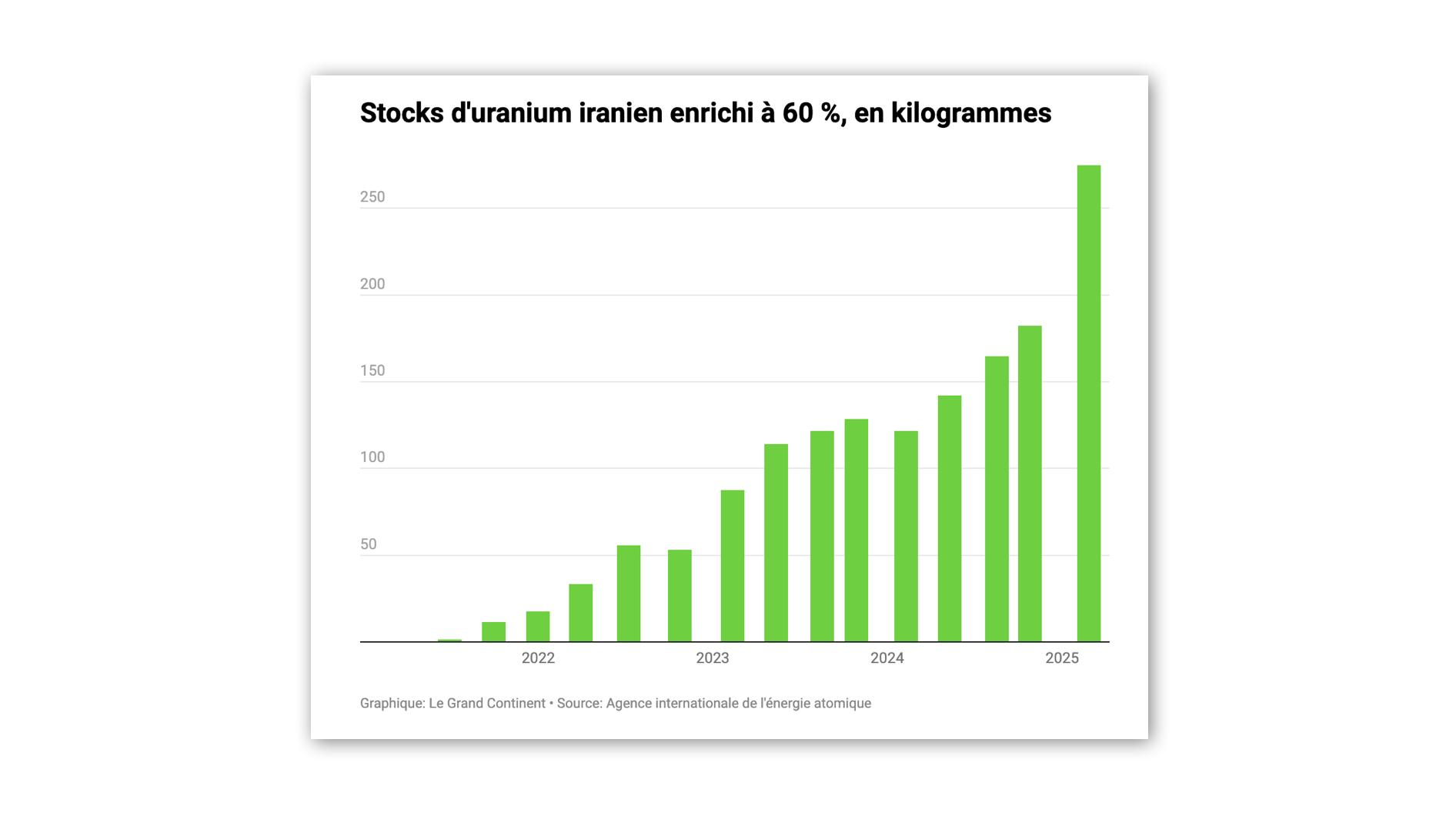 Stocks d'uranium iranien enrichi à 60 %, en kilogrammes

250
200
150
100
50

2022
2023
2024
2025

Graphique: Le Grand Continent • Source: Agence internationale de l'énergie atomique